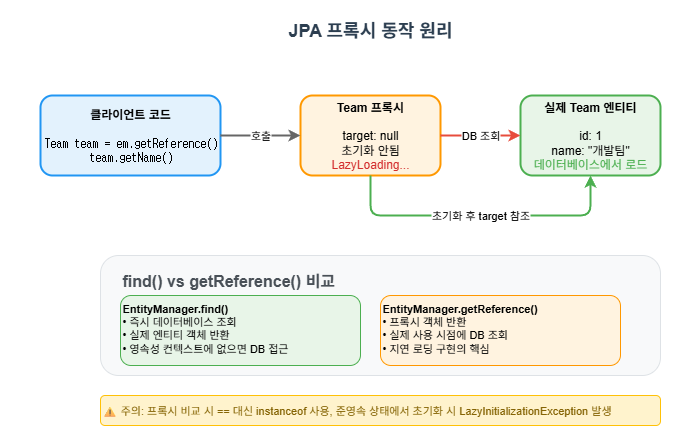 JPA 프록시 동작 원리

클라이언트 코드

Team team = em.getReference()
team.getName()

호출

Team 프록시

target: null
초기화 안됨
LazyLoading...

DB 조회

실제 Team 엔티티

id: 1
name: "개발팀"
데이터베이스에서 로드

초기화 후 target 참조

find() vs getReference() 비교

EntityManager.find()
• 즉시 데이터베이스 조회
• 실제 엔티티 객체 반환
• 영속성 컨텍스트에 없으면 DB 접근

EntityManager.getReference()
• 프록시 객체 반환
• 실제 사용 시점에 DB 조회
• 지연 로딩 구현의 핵심

⚠ 주의: 프록시 비교 시 == 대신 instanceof 사용, 준영속 상태에서 초기화 시 LazyInitializationException 발생